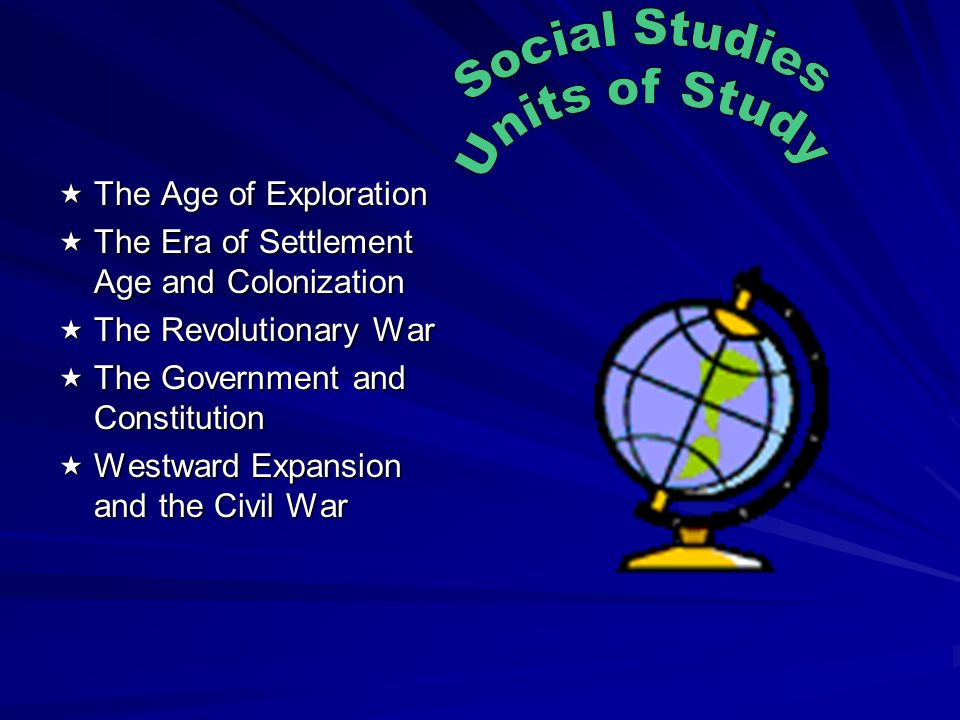 Social Studies
Units of Study

★ The Age of Exploration
★ The Era of Settlement Age and Colonization
★ The Revolutionary War
★ The Government and Constitution
★ Westward Expansion and the Civil War